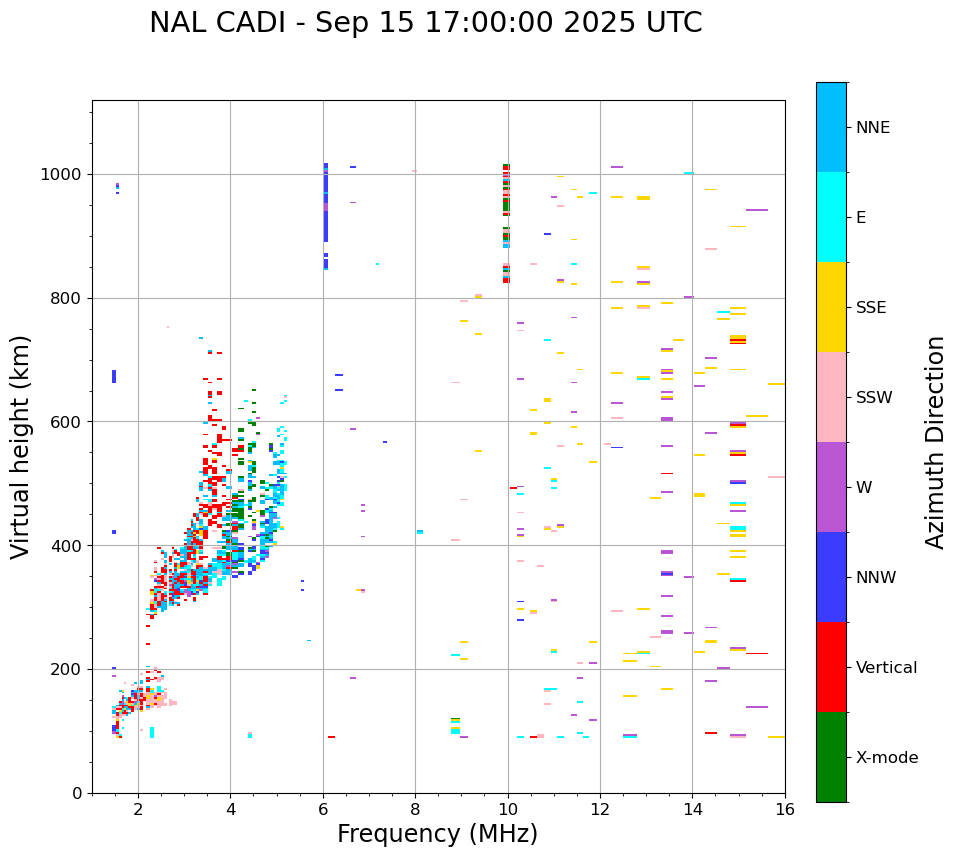 NAL CADI - Sep 15 17:00:00 2025 UTC

Virtual height (km)

1000
800
600
400
200
0

2
4
6
8
10
12
14
16

Frequency (MHz)

NNE
E
SSE
SSW
W
NNW
Vertical
X-mode

Azimuth Direction